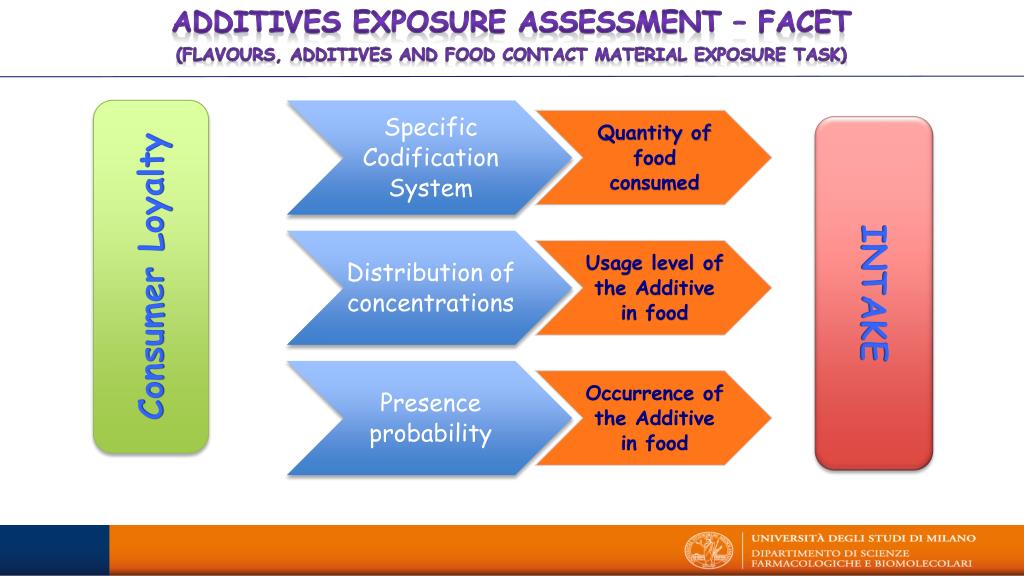 ADDITIVES EXPOSURE ASSESSMENT – FACET
(FLAVOURS, ADDITIVES AND FOOD CONTACT MATERIAL EXPOSURE TASK)

Consumer Loyalty

Specific Codification System

Quantity of food consumed

Distribution of concentrations

Usage level of the Additive in food

Presence probability

Occurrence of the Additive in food

INTAKE

UNIVERSITÀ DEGLI STUDI DI MILANO
DIPARTIMENTO DI SCIENZE FARMACOLOGICHE E BIOMOLECOLARI